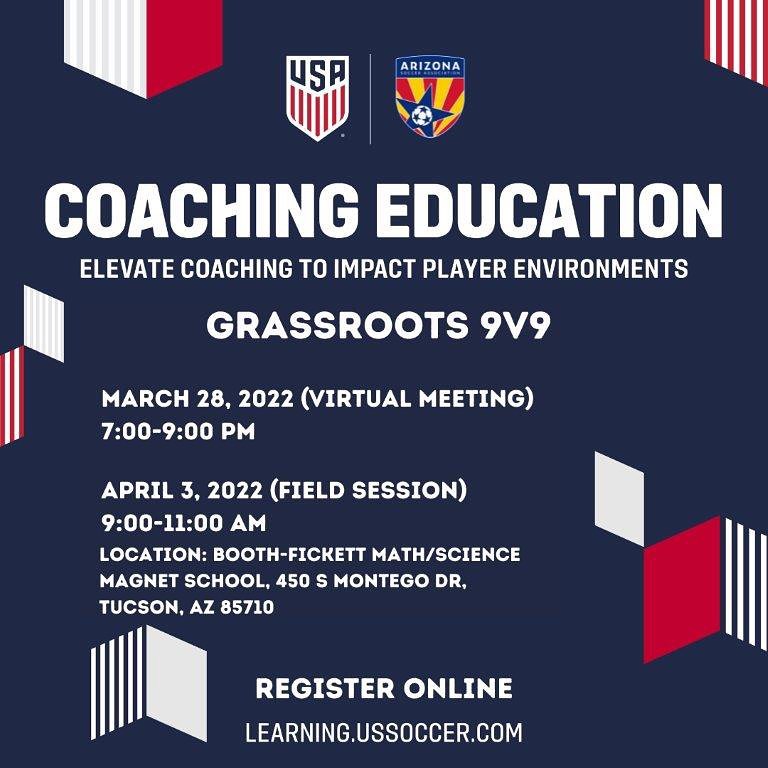 USA

ARIZONA SOCCER ASSOCIATION

COACHING EDUCATION

ELEVATE COACHING TO IMPACT PLAYER ENVIRONMENTS

GRASSROOTS 9V9

MARCH 28, 2022 (VIRTUAL MEETING)
7:00-9:00 PM

APRIL 3, 2022 (FIELD SESSION)
9:00-11:00 AM
LOCATION: BOOTH-FICKETT MATH/SCIENCE MAGNET SCHOOL, 450 S MONTEGO DR, TUCSON, AZ 85710

REGISTER ONLINE

LEARNING.USSOCCER.COM